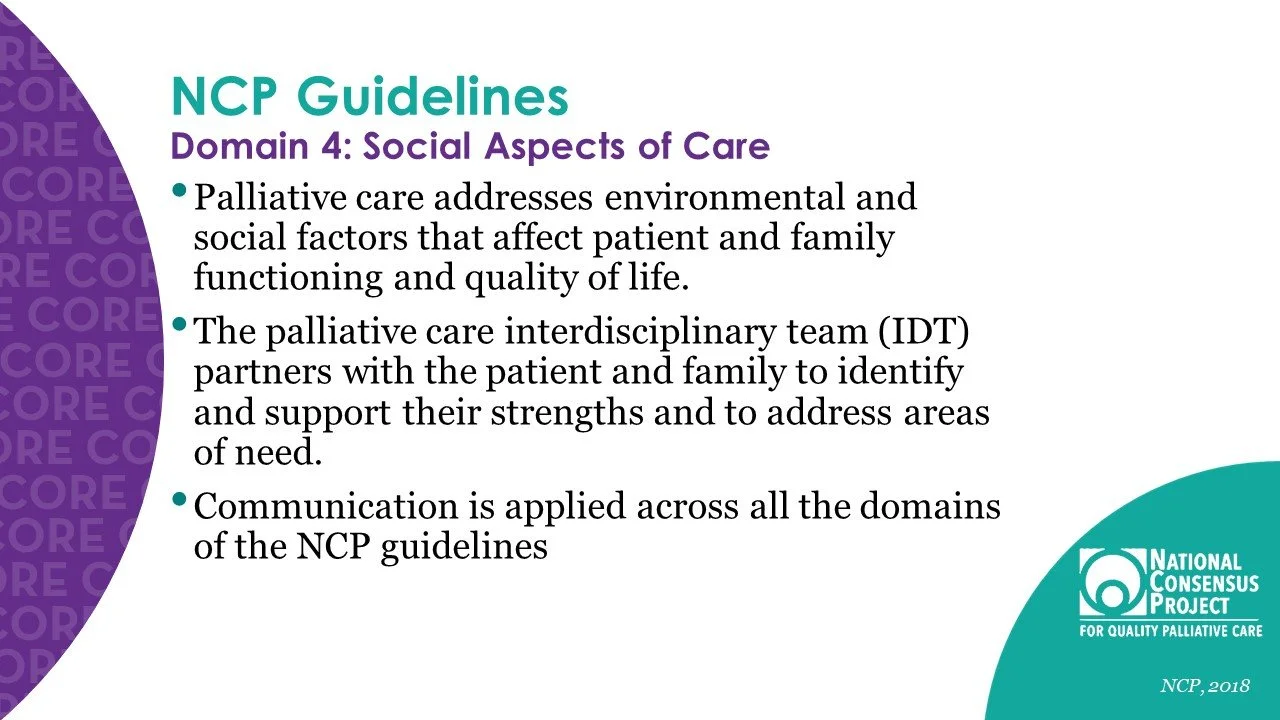 NCP Guidelines
Domain 4: Social Aspects of Care

• Palliative care addresses environmental and social factors that affect patient and family functioning and quality of life.

• The palliative care interdisciplinary team (IDT) partners with the patient and family to identify and support their strengths and to address areas of need.

• Communication is applied across all the domains of the NCP guidelines

NATIONAL CONSENSUS PROJECT
FOR QUALITY PALLIATIVE CARE

NCP, 2018